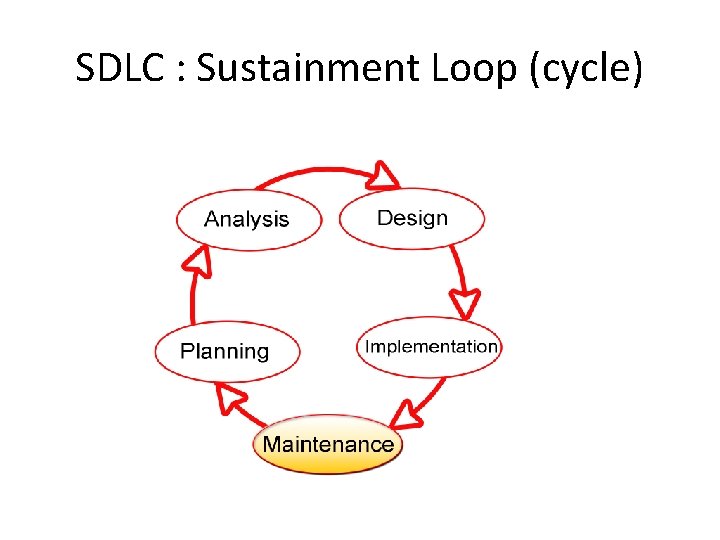 SDLC : Sustainment Loop (cycle)

Analysis

Design

Implementation

Maintenance

Planning